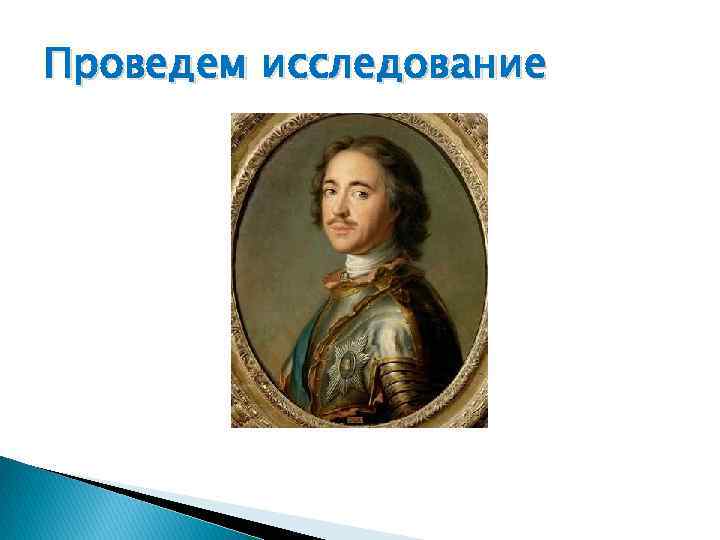 Проведем исследование